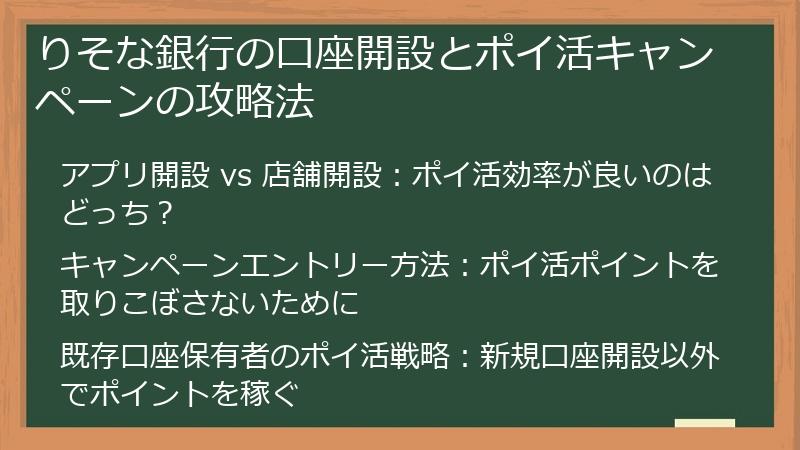 りそな銀行の口座開設とポイ活キャンペーンの攻略法

アプリ開設 vs 店舗開設：ポイ活効率が良いのはどっち？

キャンペーンエントリー方法：ポイ活ポイントを取りこぼさないために

既存口座保有者のポイ活戦略：新規口座開設以外でポイントを稼ぐ